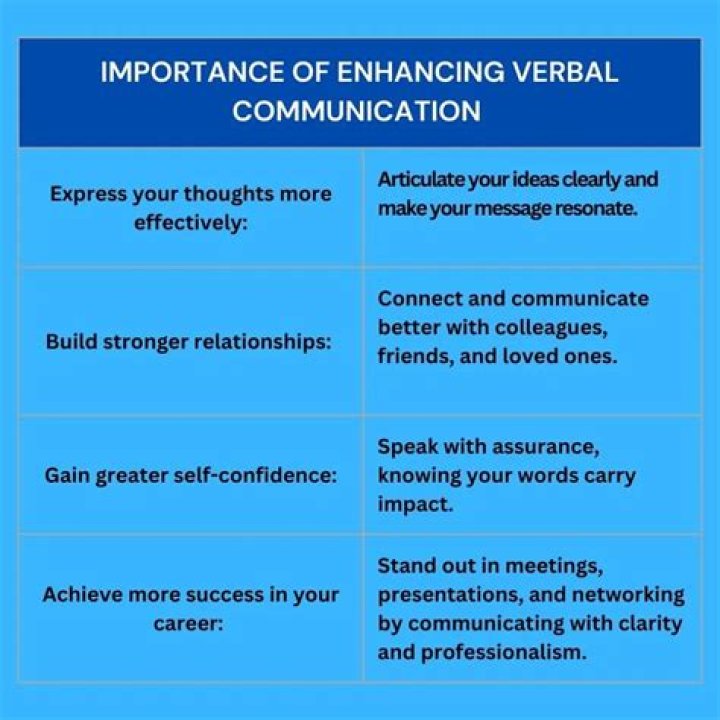 | IMPORTANCE OF ENHANCING VERBAL COMMUNICATION | |
|---|---|
| Express your thoughts more effectively: | Articulate your ideas clearly and make your message resonate. |
| Build stronger relationships: | Connect and communicate better with colleagues, friends, and loved ones. |
| Gain greater self-confidence: | Speak with assurance, knowing your words carry impact. |
| Achieve more success in your career: | Stand out in meetings, presentations, and networking by communicating with clarity and professionalism. |